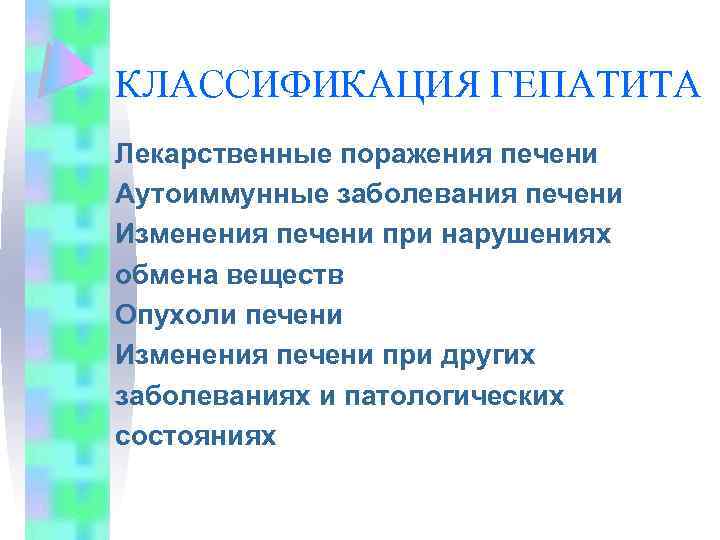 КЛАССИФИКАЦИЯ ГЕПАТИТА

Лекарственные поражения печени
Аутоиммунные заболевания печени
Изменения печени при нарушениях обмена веществ
Опухоли печени
Изменения печени при других заболеваниях и патологических состояниях